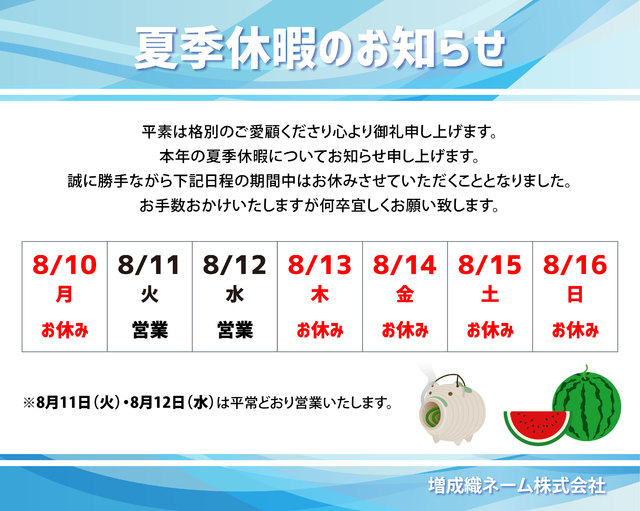 夏季休暇のお知らせ

平素は格別のご愛顧くださり心より御礼申し上げます。
本年の夏季休暇についてお知らせ申し上げます。
誠に勝手ながら下記日程の期間中はお休みさせていただくこととなりました。
お手数おかけいたしますが何卒宜しくお願い致します。

| 8/10 | 8/11 | 8/12 | 8/13 | 8/14 | 8/15 | 8/16 |
|---|---|---|---|---|---|---|
| 月 | 火 | 水 | 木 | 金 | 土 | 日 |
| お休み | 営業 | 営業 | お休み | お休み | お休み | お休み |

※8月11日（火）・8月12日（水）は平常どおり営業いたします。

増成織ネーム株式会社